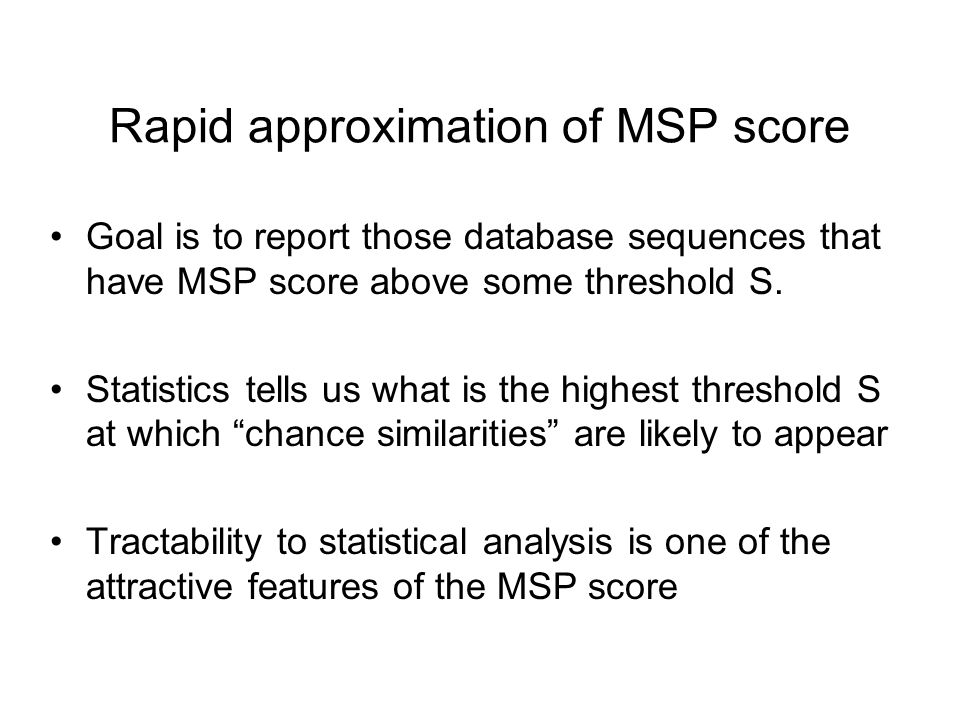 Rapid approximation of MSP score

• Goal is to report those database sequences that have MSP score above some threshold S.

• Statistics tells us what is the highest threshold S at which “chance similarities” are likely to appear

• Tractability to statistical analysis is one of the attractive features of the MSP score